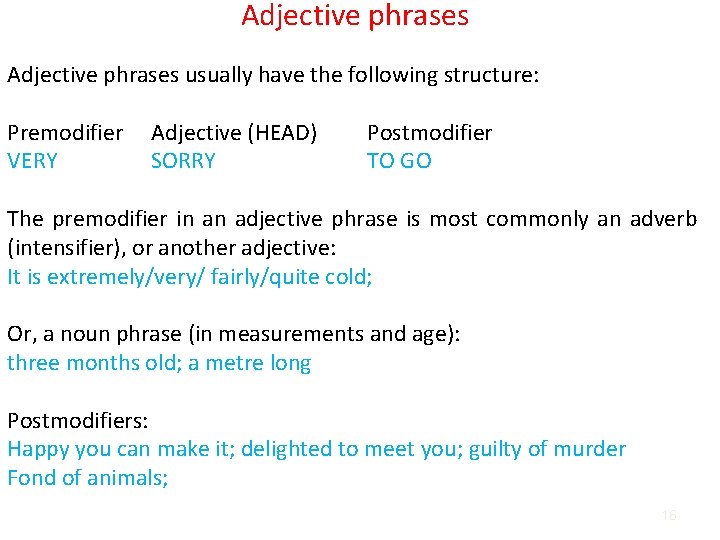 Adjective phrases

Adjective phrases usually have the following structure:

| Premodifier | Adjective (HEAD) | Postmodifier |
|---|---|---|
| VERY | SORRY | TO GO |

The premodifier in an adjective phrase is most commonly an adverb (intensifier), or another adjective:
It is extremely/very/ fairly/quite cold;

Or, a noun phrase (in measurements and age):
three months old; a metre long

Postmodifiers:
Happy you can make it; delighted to meet you; guilty of murder
Fond of animals;

16